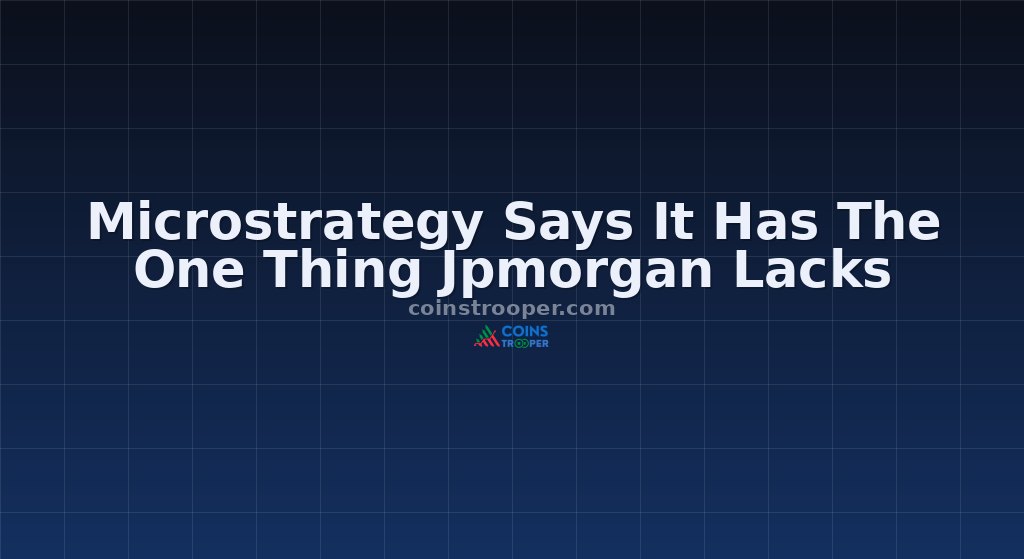 Microstrategy Says It Has The One Thing Jpmorgan Lacks

coinstrooper.com

COINS TROOPER